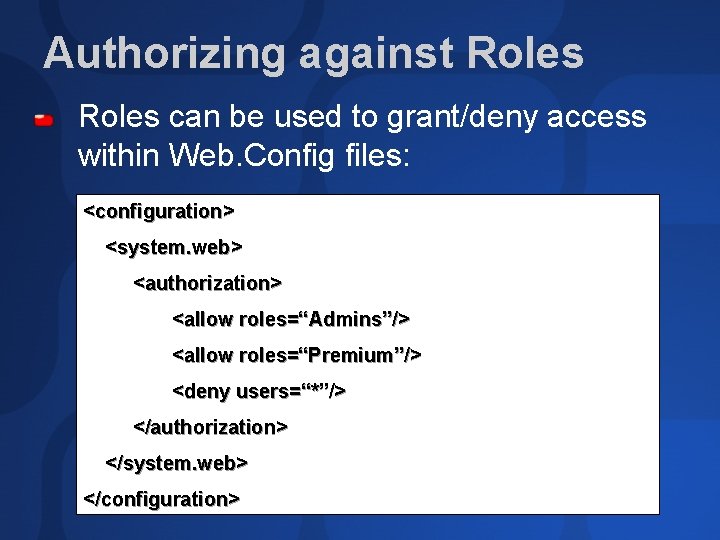 Authorizing against Roles

Roles can be used to grant/deny access within Web.Config files:

<configuration>
<system.web>
<authorization>
<allow roles=“Admins”/>
<allow roles=“Premium”/>
<deny users=“*”/>
</authorization>
</system.web>
</configuration>